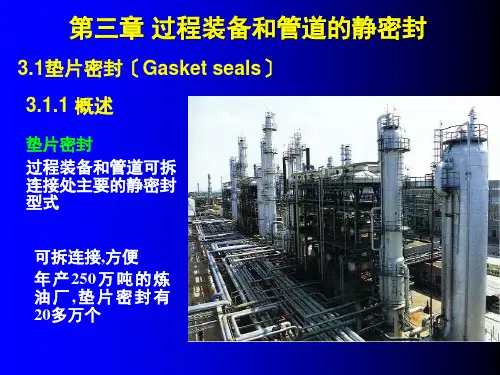 第三章 过程装备和管道的静密封

3.1垫片密封〔Gasket seals〕

3.1.1 概述

垫片密封

过程装备和管道可拆连接处主要的静密封型式

可拆连接,方便

年产250万吨的炼油厂,垫片密封有20多万个